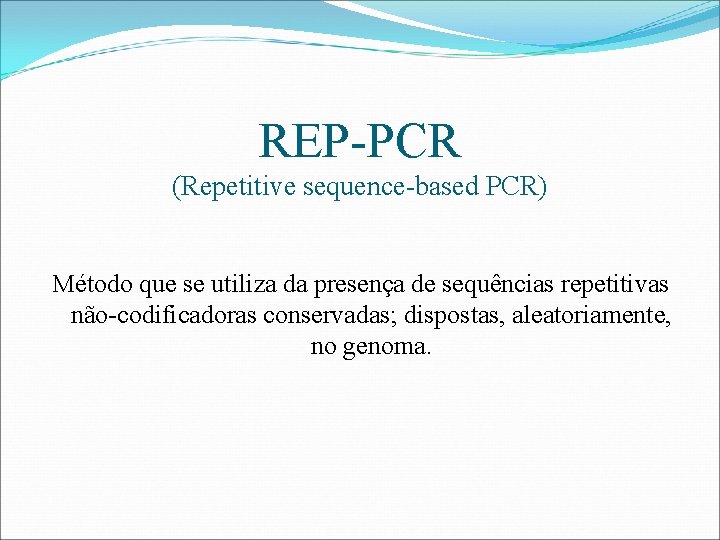 REP-PCR
(Repetitive sequence-based PCR)

Método que se utiliza da presença de sequências repetitivas não-codificadoras conservadas; dispostas, aleatoriamente, no genoma.